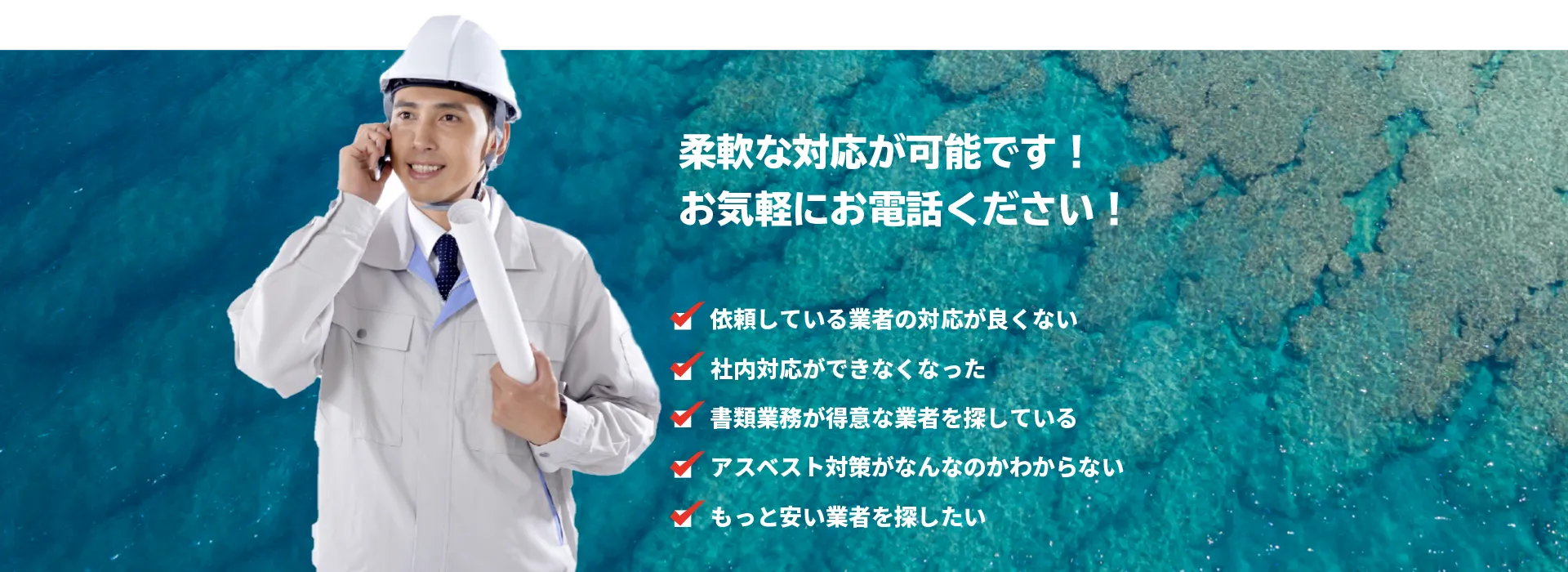 柔軟な対応が可能です！
お気軽にお電話ください！

依頼している業者の対応が良くない

社内対応ができなくなった

書類業務が得意な業者を探している

アスベスト対策がなんなのかわからない

もっと安い業者を探したい